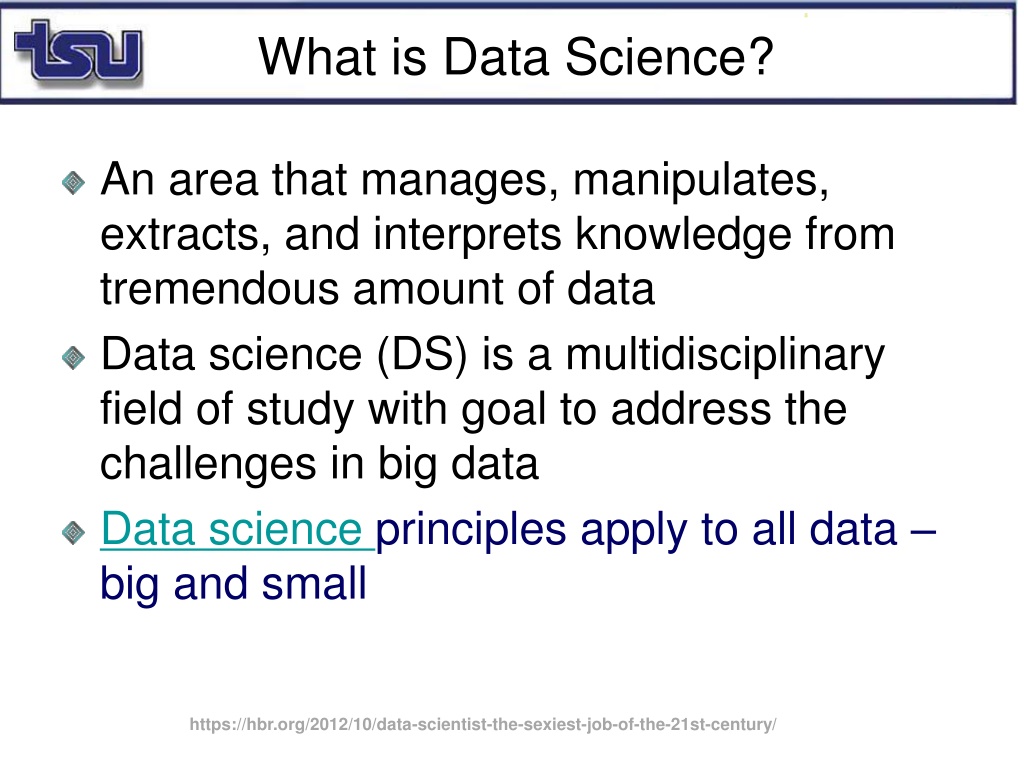 tsu

What is Data Science?

An area that manages, manipulates, extracts, and interprets knowledge from tremendous amount of data

Data science (DS) is a multidisciplinary field of study with goal to address the challenges in big data

Data science principles apply to all data – big and small

https://hbr.org/2012/10/data-scientist-the-sexiest-job-of-the-21st-century/